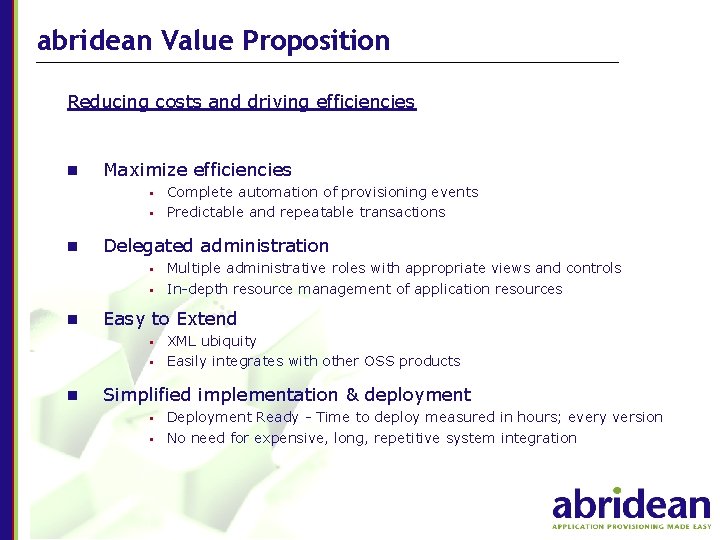 abridean Value Proposition

Reducing costs and driving efficiencies

Maximize efficiencies
- Complete automation of provisioning events
- Predictable and repeatable transactions

Delegated administration
- Multiple administrative roles with appropriate views and controls
- In-depth resource management of application resources

Easy to Extend
- XML ubiquity
- Easily integrates with other OSS products

Simplified implementation & deployment
- Deployment Ready - Time to deploy measured in hours; every version
- No need for expensive, long, repetitive system integration

abridean
APPLICATION PROVISIONING MADE EASY